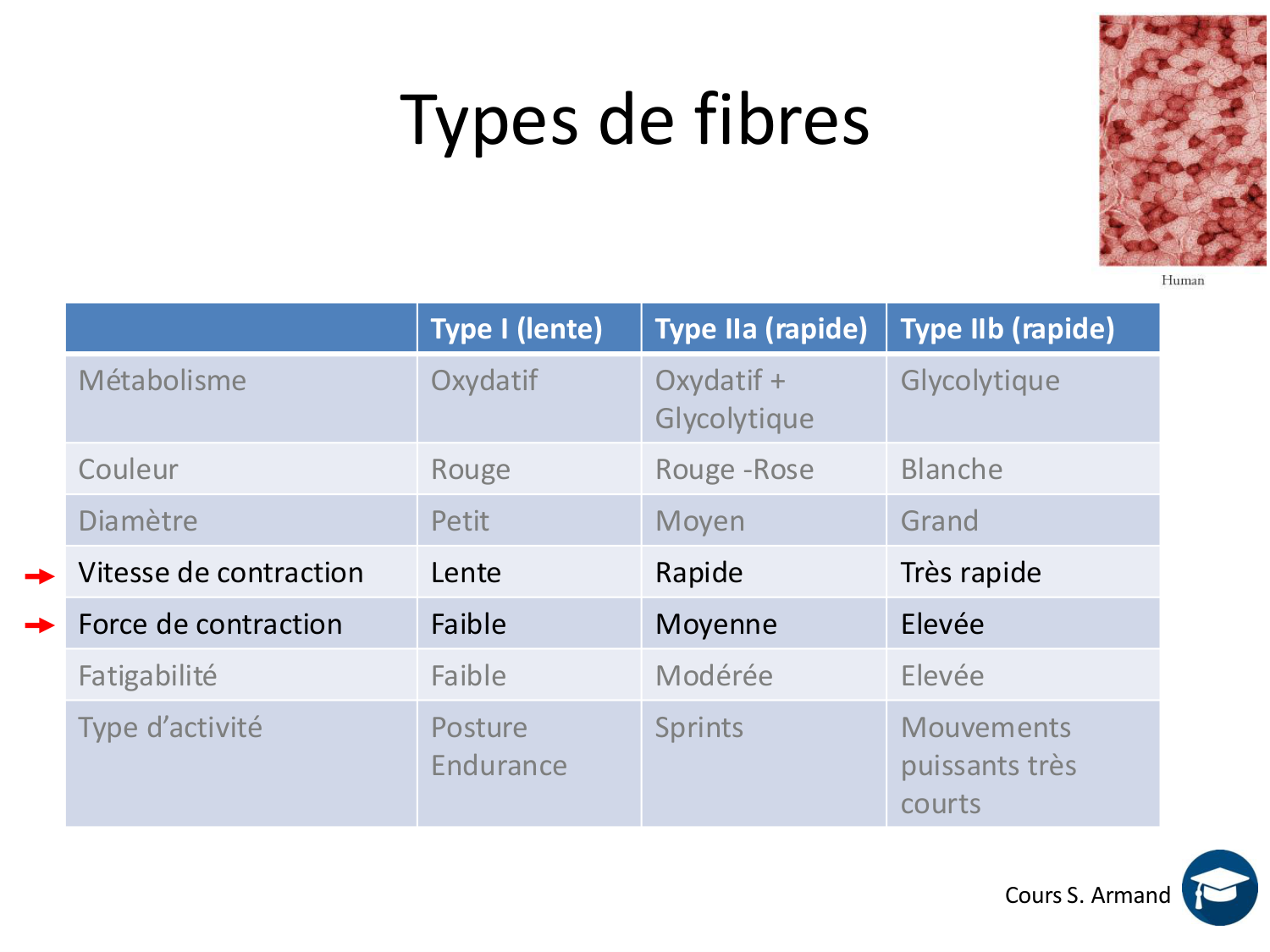 Types de fibres

Human

| | Type I (lente) | Type IIa (rapide) | Type IIb (rapide) |
|---|---|---|---|
| Métabolisme | Oxydatif | Oxydatif + Glycolytique | Glycolytique |
| Couleur | Rouge | Rouge -Rose | Blanche |
| Diamètre | Petit | Moyen | Grand |
| Vitesse de contraction | Lente | Rapide | Très rapide |
| Force de contraction | Faible | Moyenne | Elevée |
| Fatigabilité | Faible | Modérée | Elevée |
| Type d'activité | Posture Endurance | Sprints | Mouvements puissants très courts |

Cours S. Armand